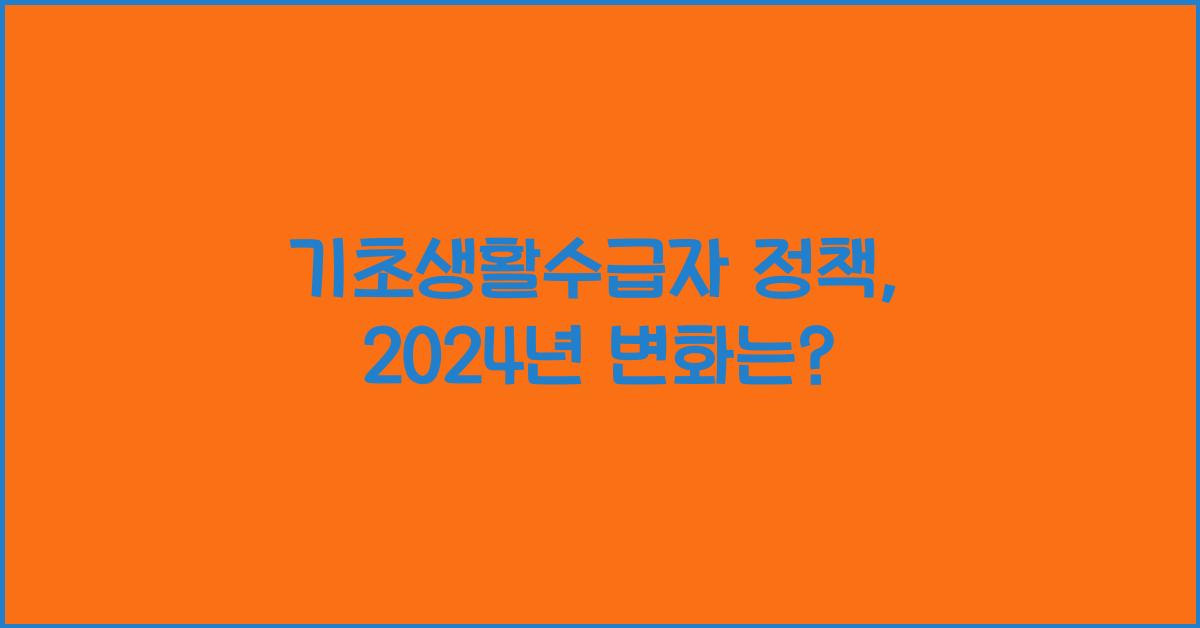 기초생활수급자 정책,
2024년 변화는?